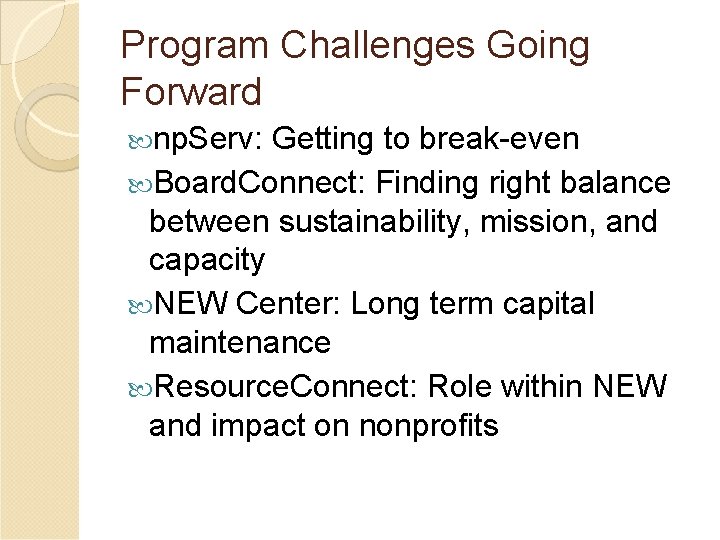 Program Challenges Going Forward

npServ: Getting to break-even

BoardConnect: Finding right balance between sustainability, mission, and capacity

NEW Center: Long term capital maintenance

ResourceConnect: Role within NEW and impact on nonprofits